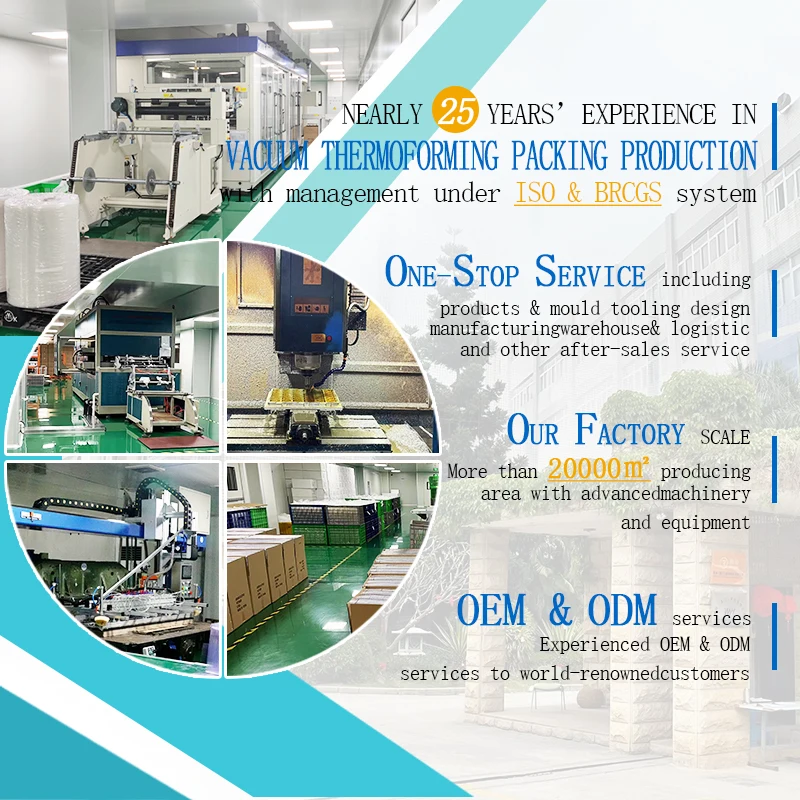 NEARLY 25 YEARS' EXPERIENCE IN
VACUUM THERMOFORMING PACKING PRODUCTION
with management under ISO & BRCGS system

ONE-STOP SERVICE including
products & mould tooling design
manufacturingwarehouse& logistic
and other after-sales service

OUR FACTORY SCALE
More than 20000㎡ producing
area with advancedmachinery
and equipment

OEM & ODM services
Experienced OEM & ODM
services to world-renownedcustomers